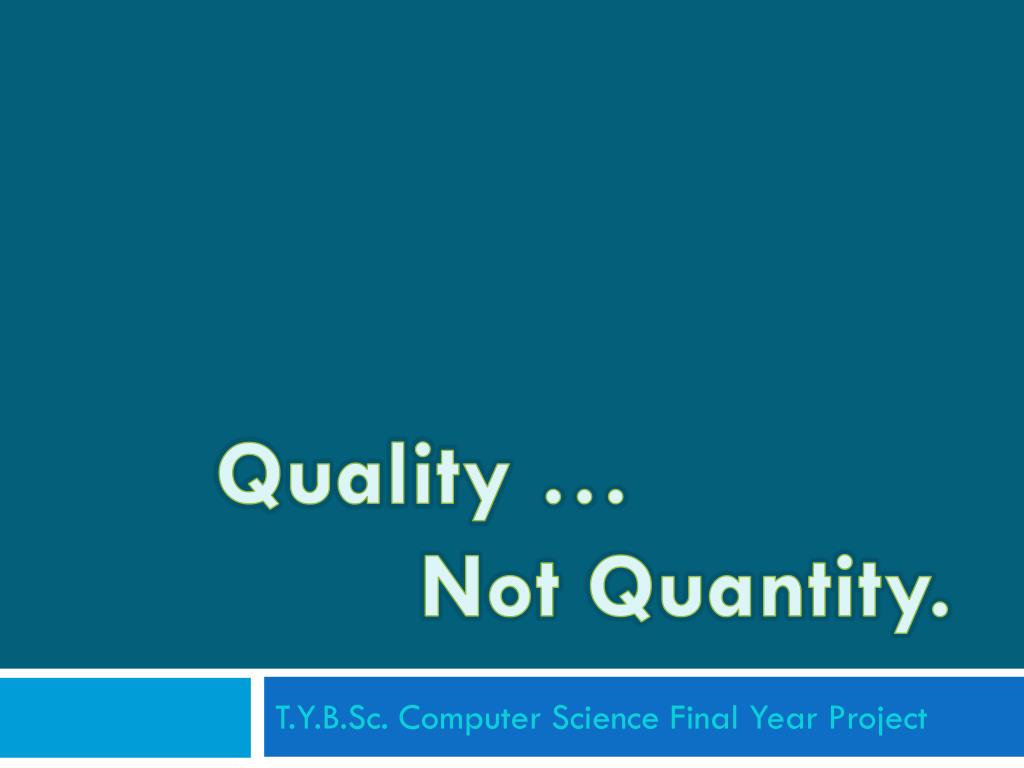 Quality …
Not Quantity.

T.Y.B.Sc. Computer Science Final Year Project